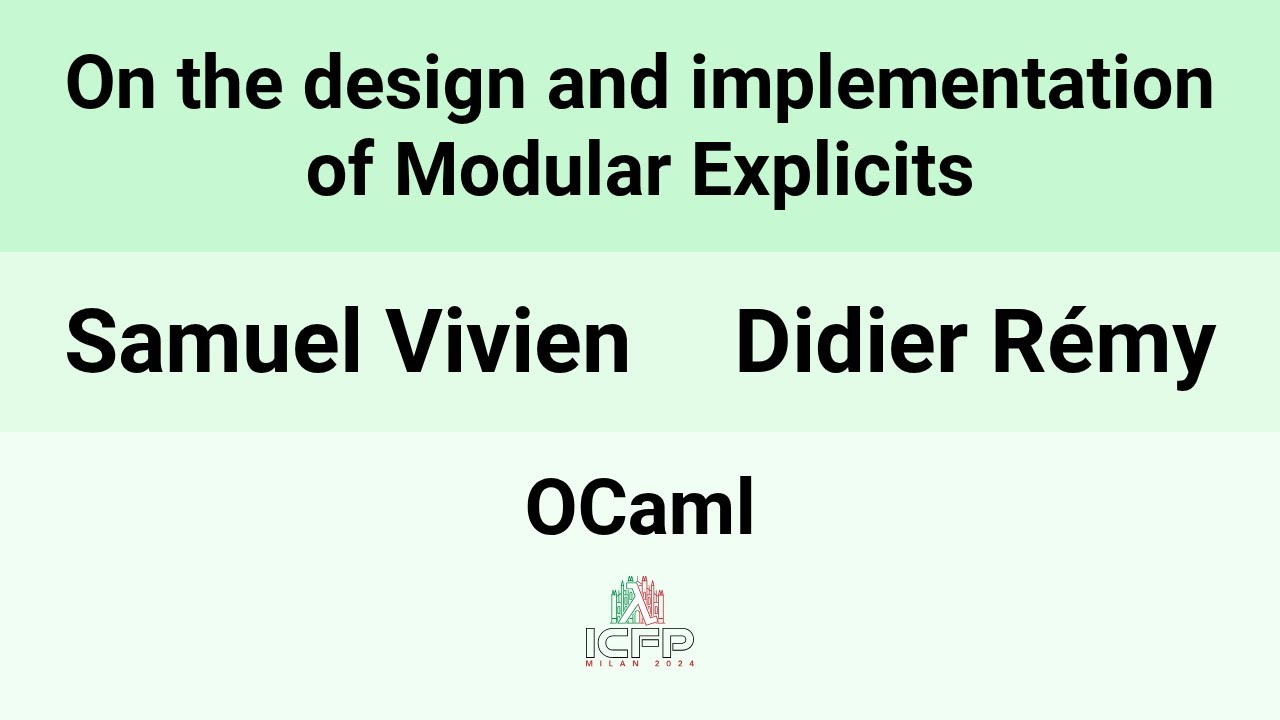 On the design and implementation of Modular Explicits

Samuel Vivien    Didier Rémy

OCaml

ICFP
MILAN 2024